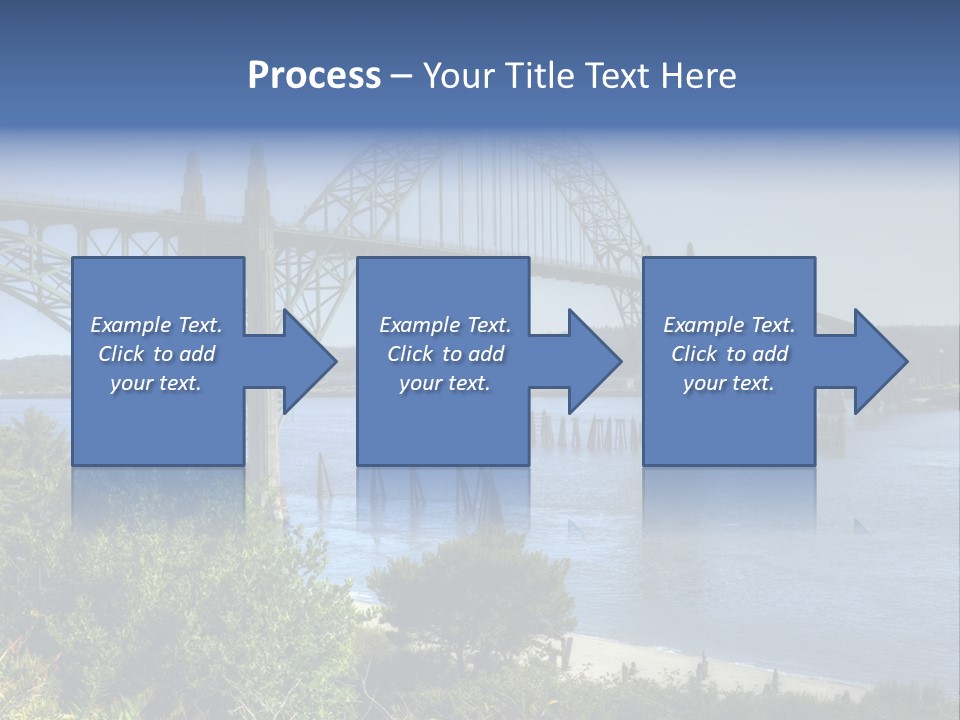 Process – Your Title Text Here

Example Text. Click to add your text.

Example Text. Click to add your text.

Example Text. Click to add your text.